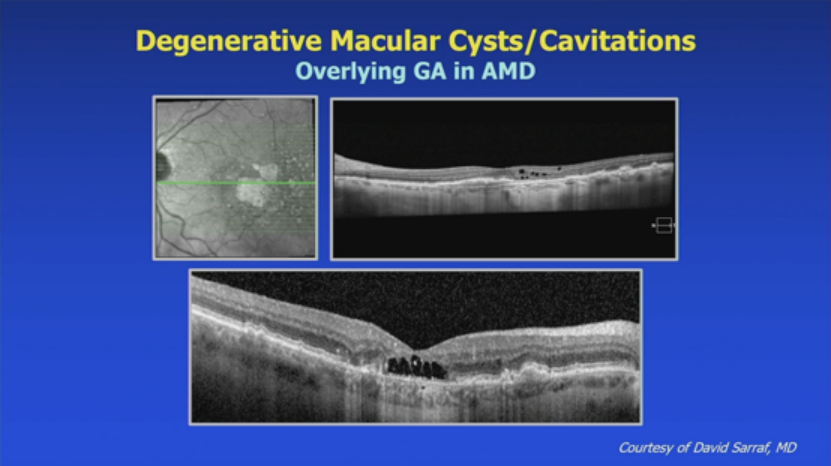 Degenerative Macular Cysts/Cavitations
Overlying GA in AMD

Courtesy of David Sarraf, MD